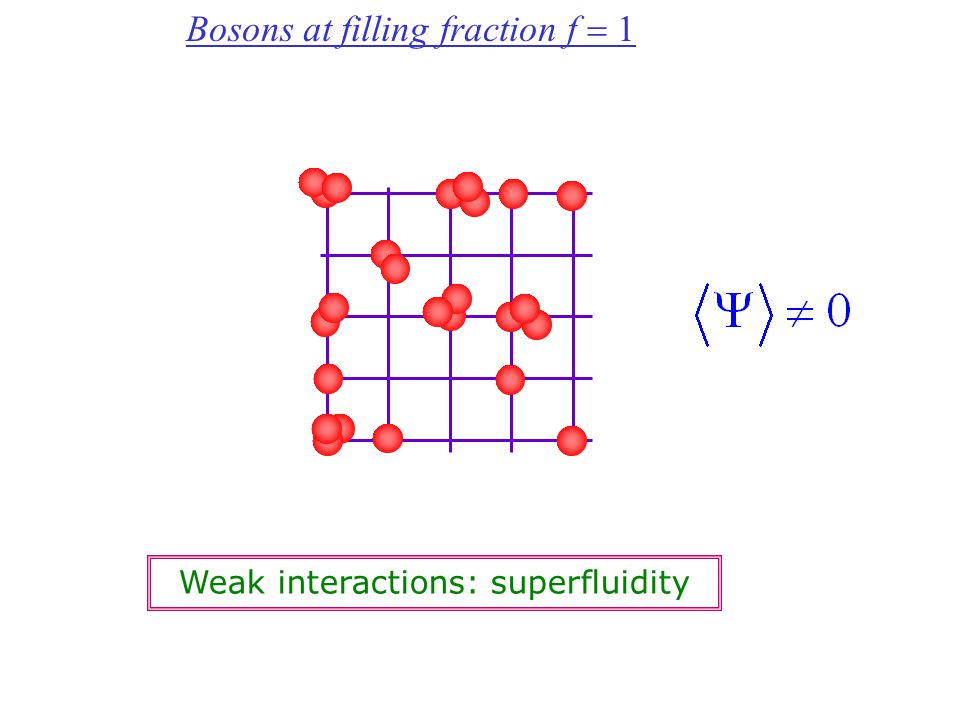 Bosons at filling fraction $f = 1$

$\langle \Psi \rangle \neq 0$

Weak interactions: superfluidity